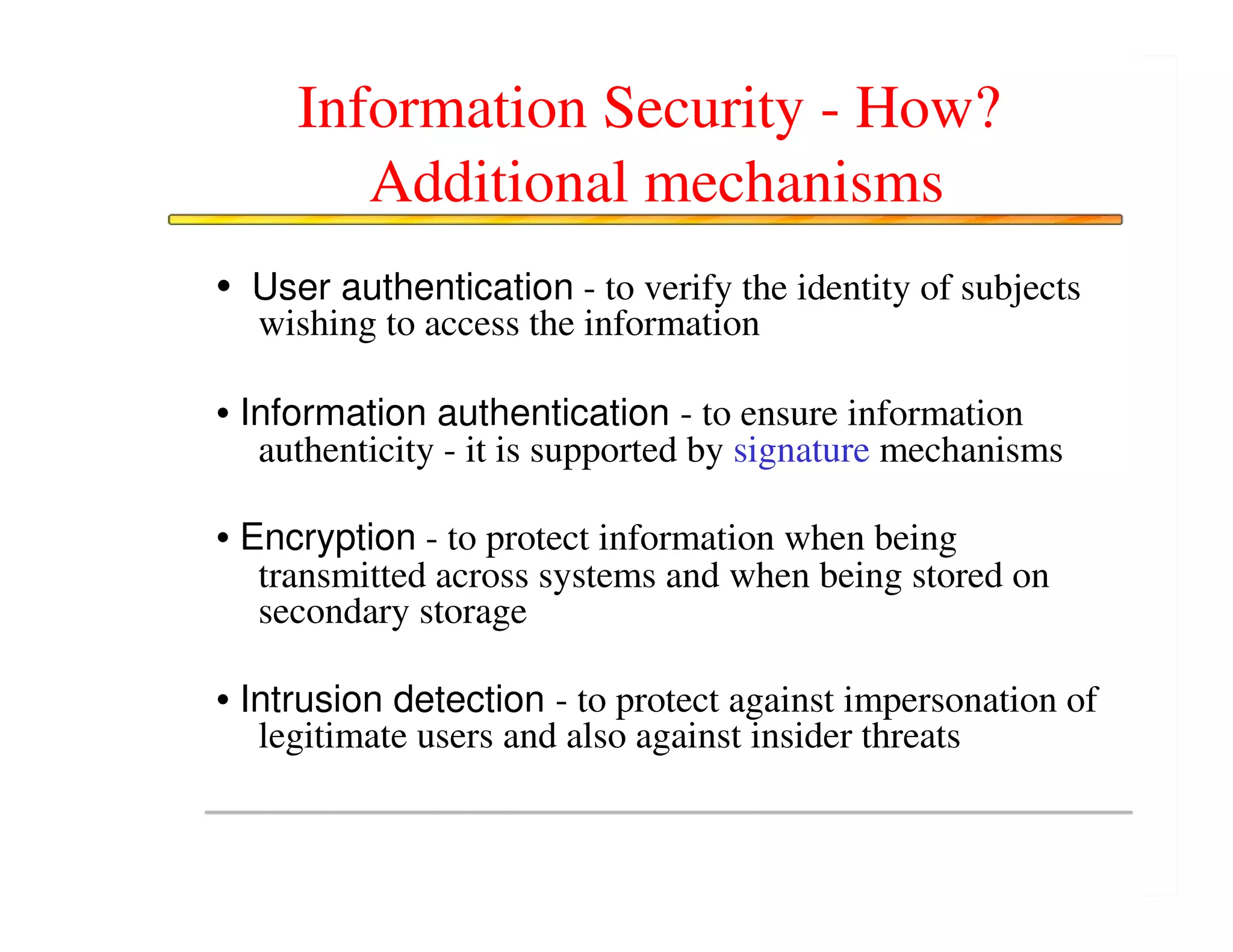 Information Security - How? Additional mechanisms

• User authentication - to verify the identity of subjects wishing to access the information

• Information authentication - to ensure information authenticity - it is supported by signature mechanisms

• Encryption - to protect information when being transmitted across systems and when being stored on secondary storage

• Intrusion detection - to protect against impersonation of legitimate users and also against insider threats